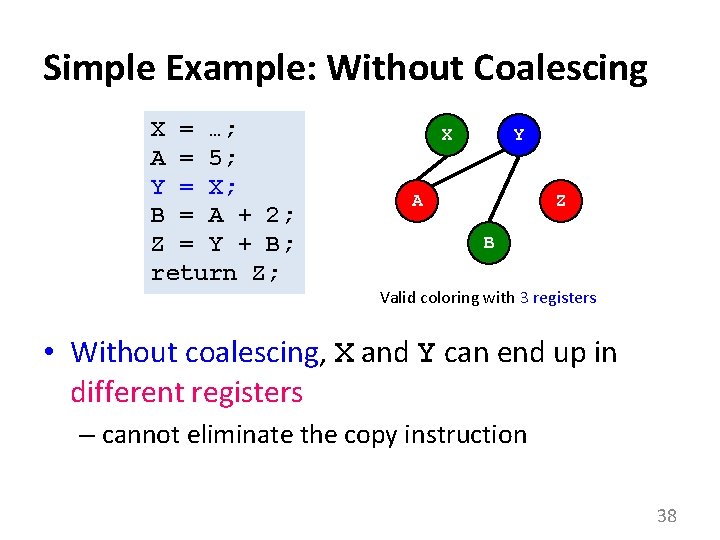 Simple Example: Without Coalescing

X = …;
A = 5;
Y = X;
B = A + 2;
Z = Y + B;
return Z;

X
Y
A
Z
B

Valid coloring with 3 registers

• Without coalescing, X and Y can end up in different registers
– cannot eliminate the copy instruction

38